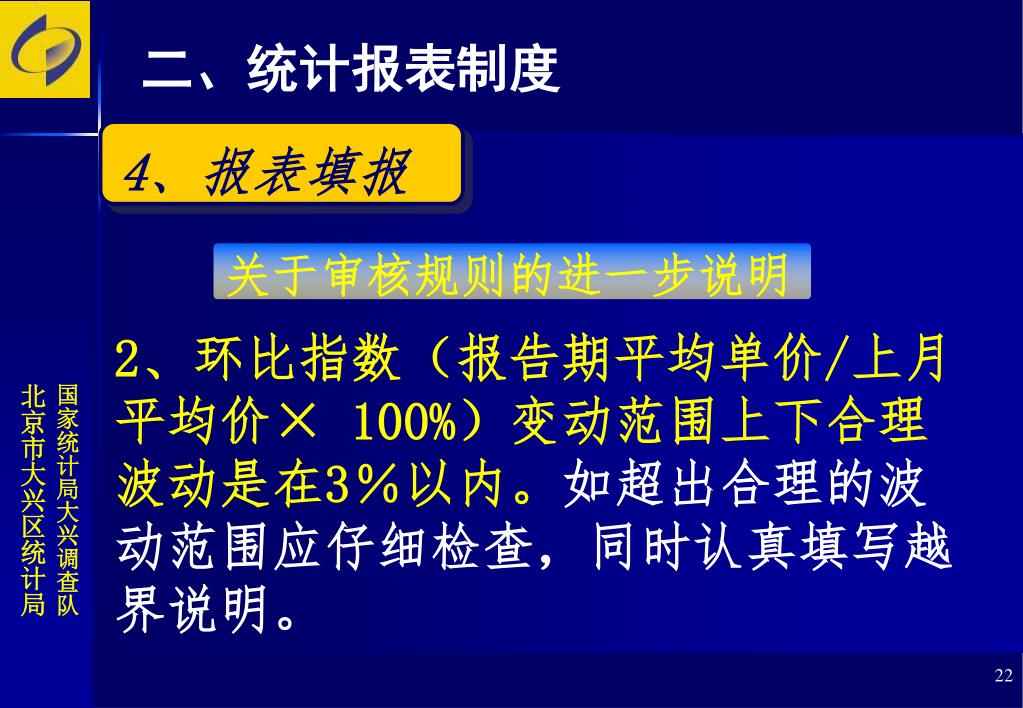 二、统计报表制度

4、报表填报

关于审核规则的进一步说明

2、环比指数（报告期平均单价/上月平均价× 100%）变动范围上下合理波动是在3%以内。如超出合理的波动范围应仔细检查，同时认真填写越界说明。

北京市大兴区统计局

国家统计局大兴调查队

22